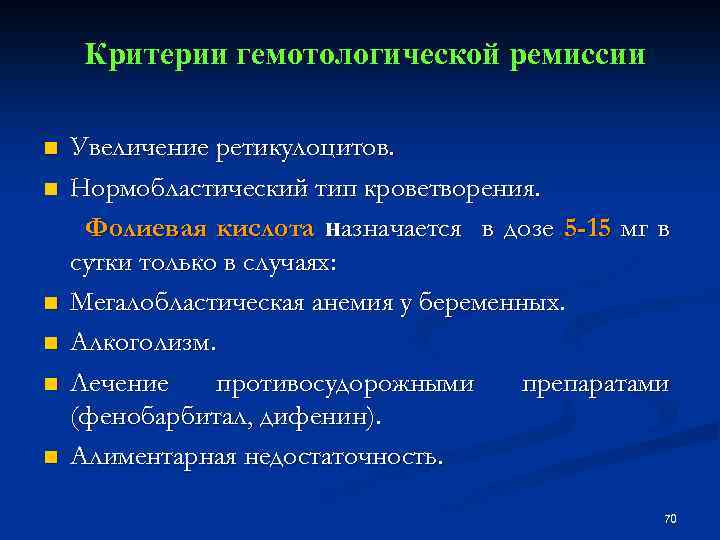 Критерии гемотологической ремиссии

Увеличение ретикулоцитов.

Нормобластический тип кроветворения.

Фолиевая кислота назначается в дозе 5-15 мг в сутки только в случаях:

Мегалобластическая анемия у беременных.

Алкоголизм.

Лечение противосудорожными препаратами (фенобарбитал, дифенин).

Алиментарная недостаточность.

70